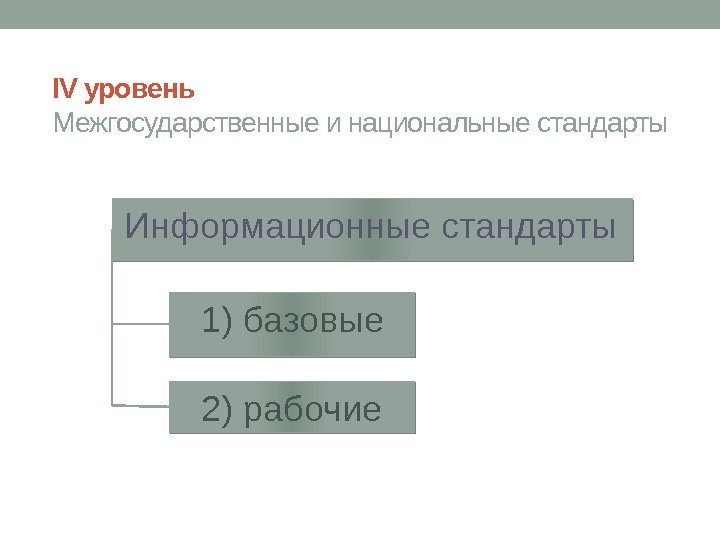 IV уровень
Межгосударственные и национальные стандарты

Информационные стандарты

1) базовые

2) рабочие